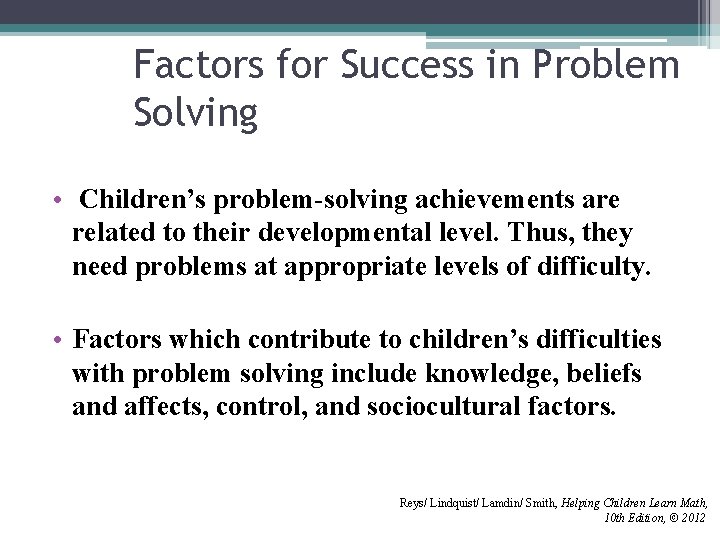 Factors for Success in Problem Solving

• Children's problem-solving achievements are related to their developmental level. Thus, they need problems at appropriate levels of difficulty.

• Factors which contribute to children's difficulties with problem solving include knowledge, beliefs and affects, control, and sociocultural factors.

Reys/ Lindquist/ Lamdin/ Smith, Helping Children Learn Math, 10th Edition, © 2012